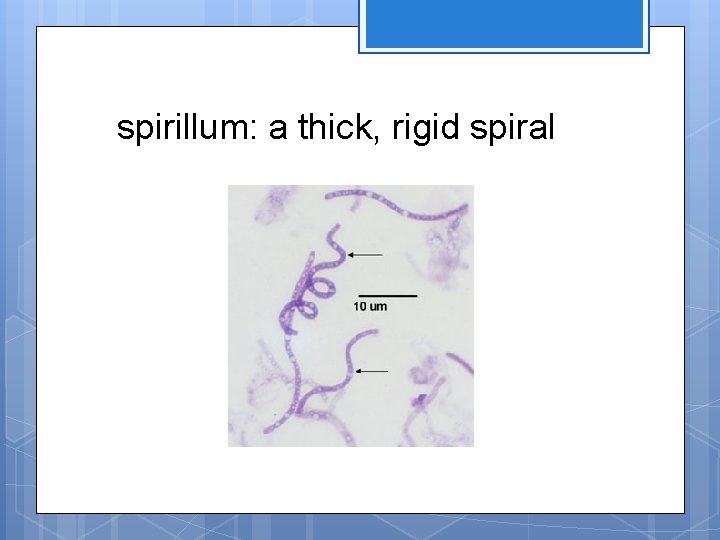 spirillum: a thick, rigid spiral

10 um